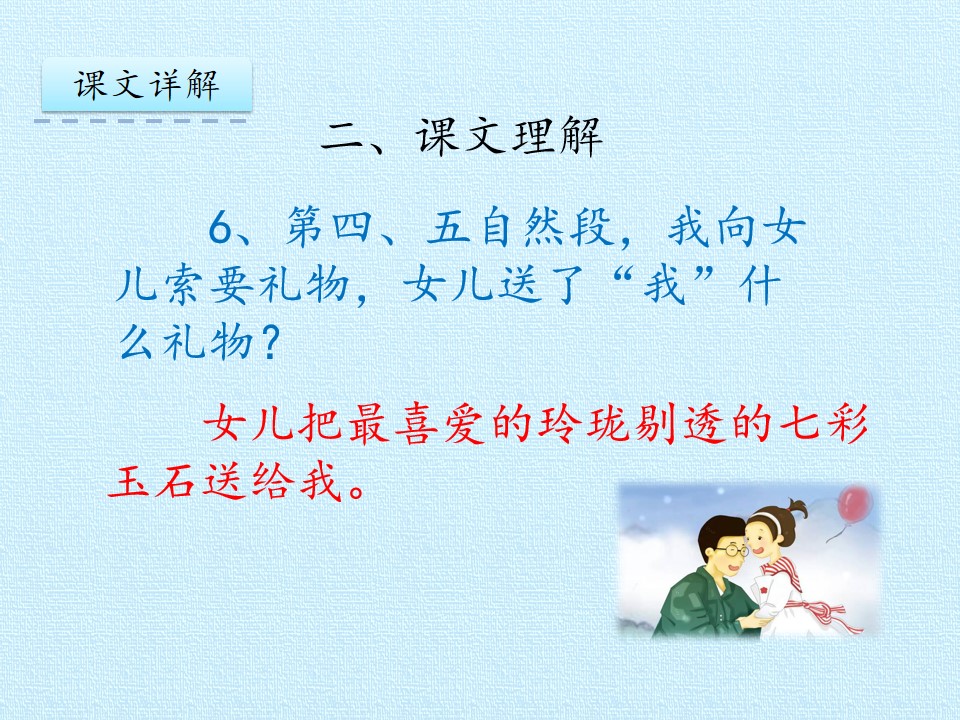 课文详解

二、课文理解

6、第四、五自然段，我向女儿索要礼物，女儿送了“我”什么礼物？

女儿把最喜爱的玲珑剔透的七彩玉石送给我。